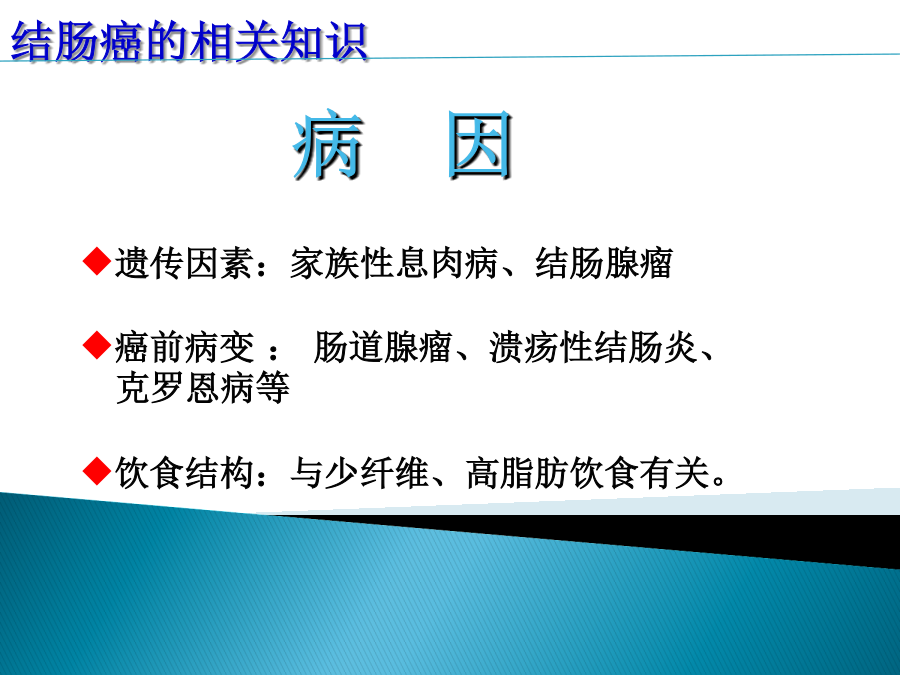 结肠癌的相关知识

病 因

◆遗传因素：家族性息肉病、结肠腺瘤

◆癌前病变 ： 肠道腺瘤、溃疡性结肠炎、克罗恩病等

◆饮食结构：与少纤维、高脂肪饮食有关。